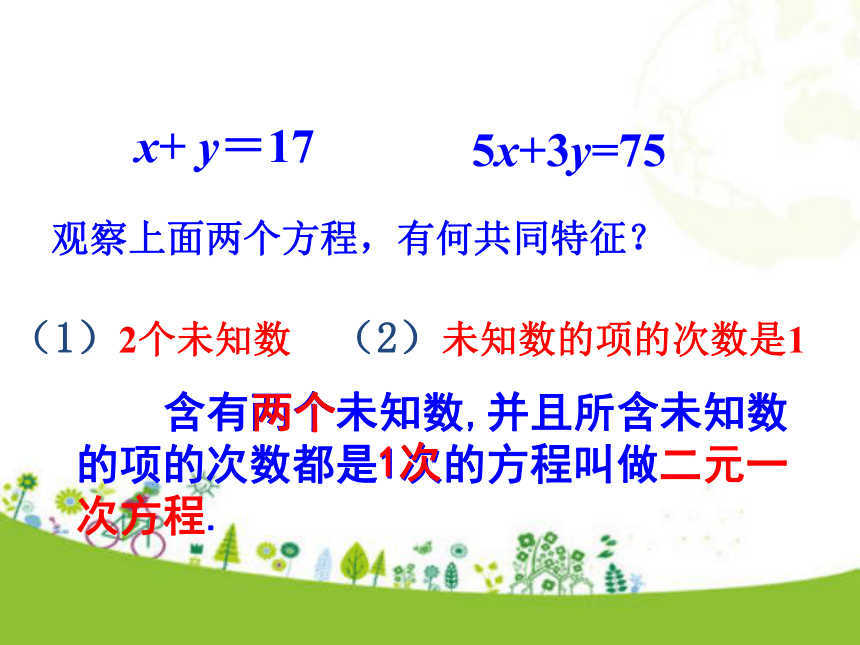 $x+y=17$　　$5x+3y=75$

观察上面两个方程，有何共同特征？

（1）2个未知数　（2）未知数的项的次数是1

含有两个未知数,并且所含未知数的项的次数都是1次的方程叫做二元一次方程.